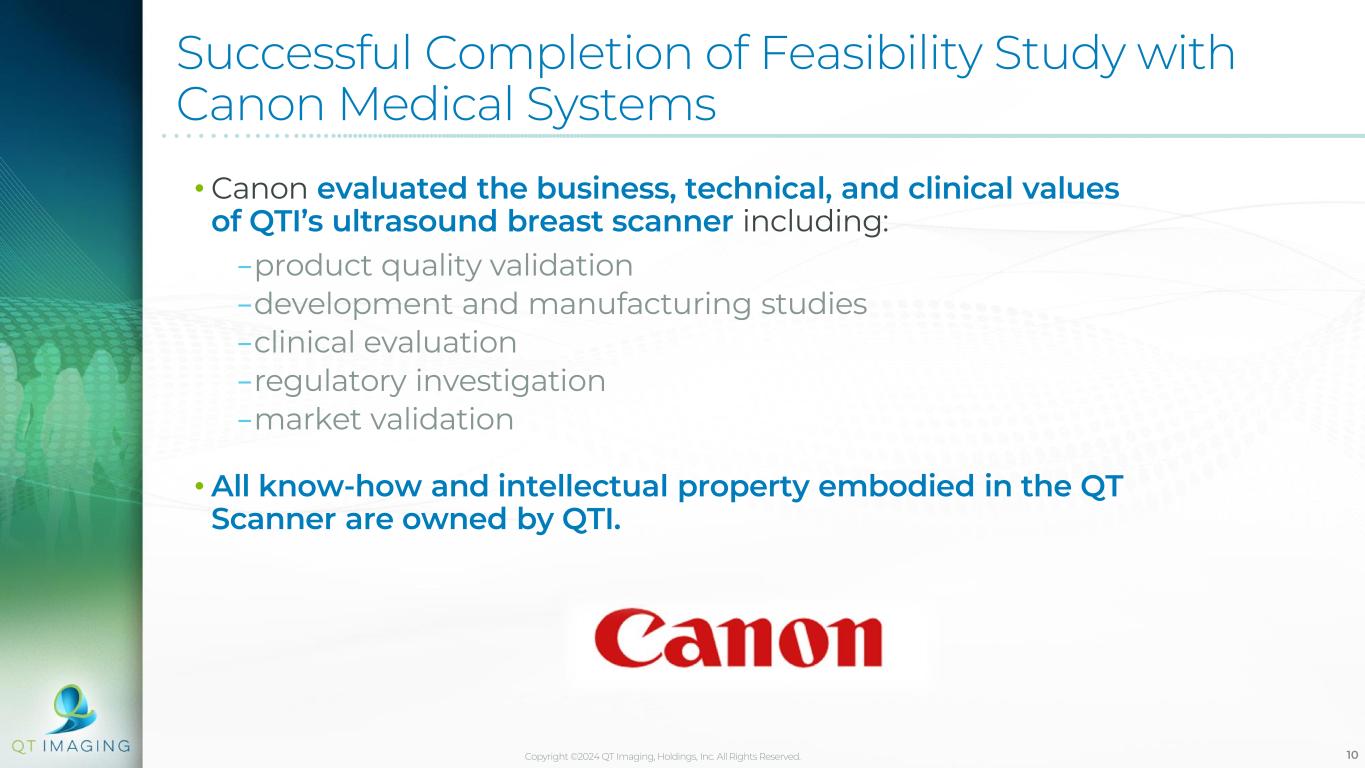 Successful Completion of Feasibility Study with Canon Medical Systems

• Canon evaluated the business, technical, and clinical values of QTI's ultrasound breast scanner including:

–product quality validation
–development and manufacturing studies
–clinical evaluation
–regulatory investigation
–market validation

• All know-how and intellectual property embodied in the QT Scanner are owned by QTI.

Canon

QT IMAGING

Copyright ©2024 QT Imaging, Holdings, Inc. All Rights Reserved.

10